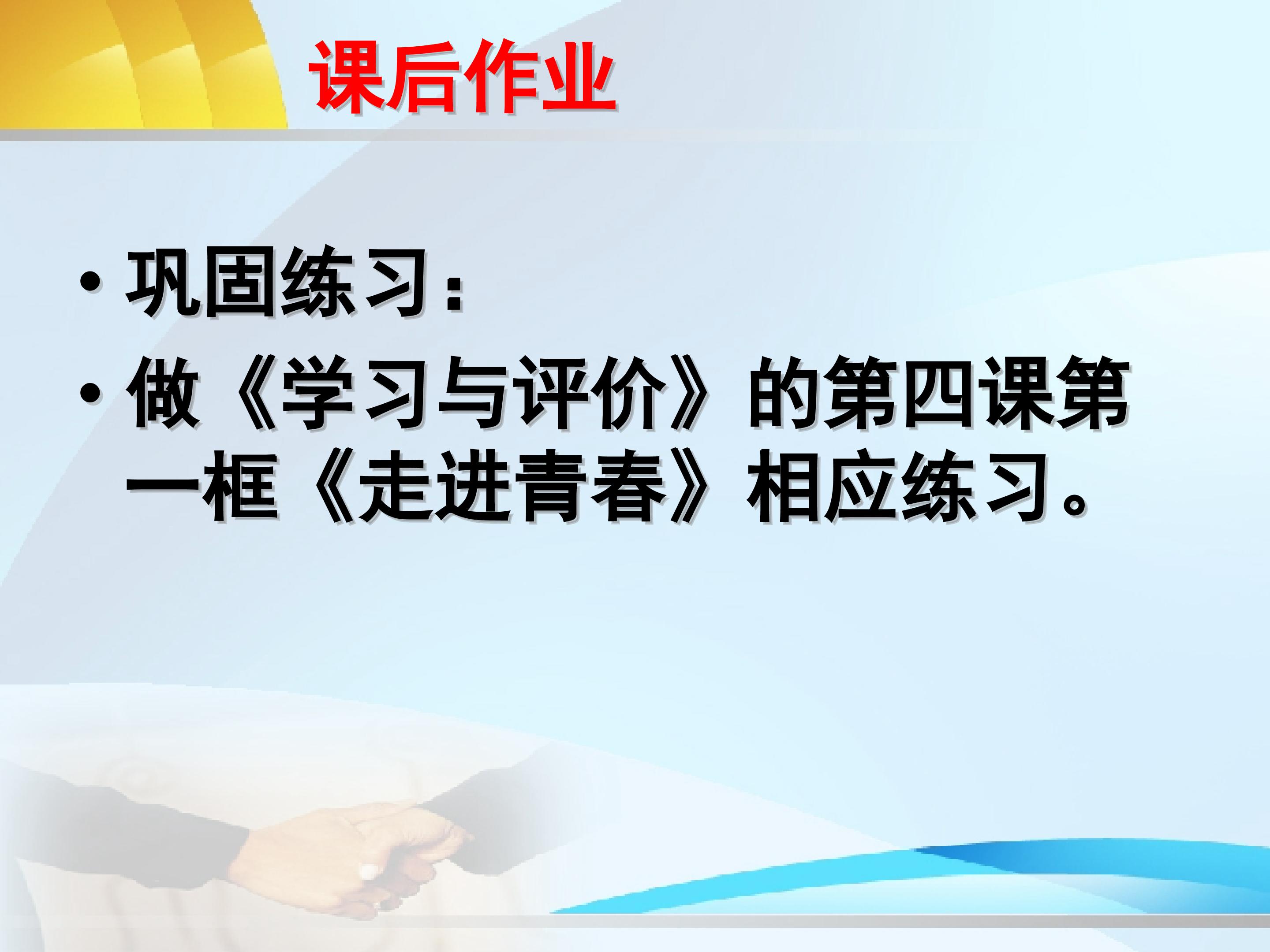 课后作业

• 巩固练习：

• 做《学习与评价》的第四课第一框《走进青春》相应练习。